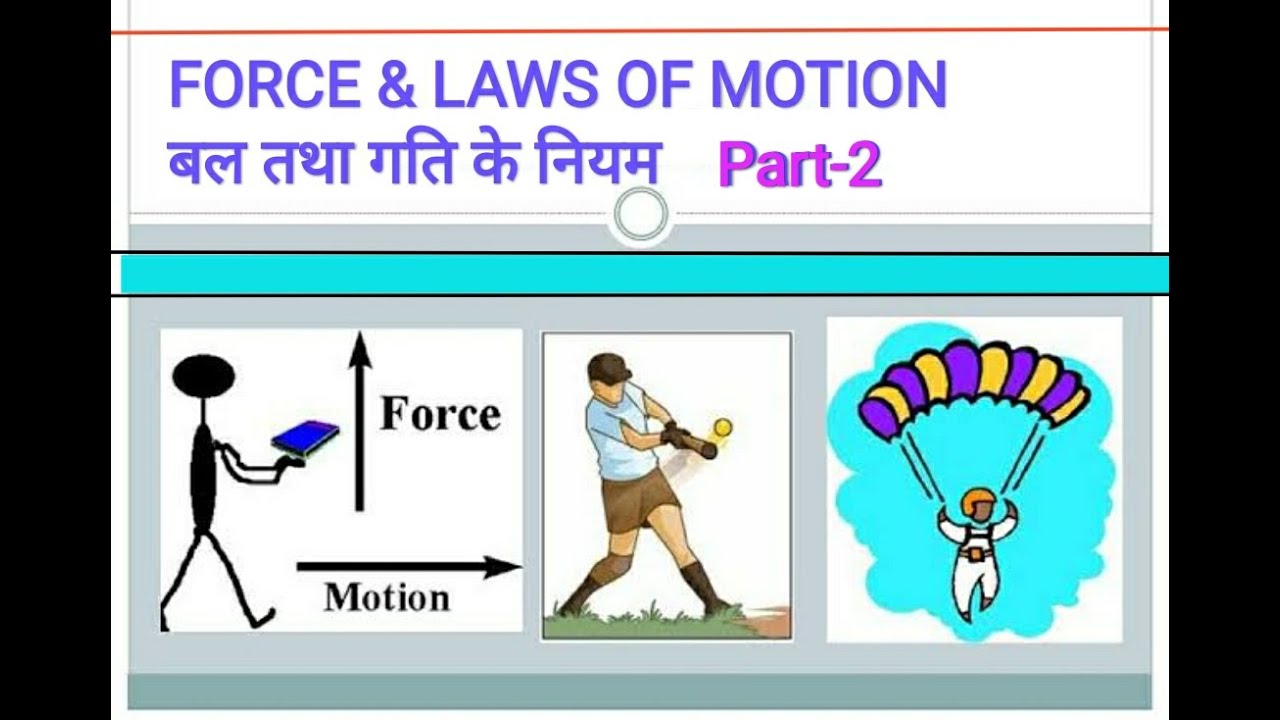 FORCE & LAWS OF MOTION
बल तथा गति के नियम Part-2

Force

Motion